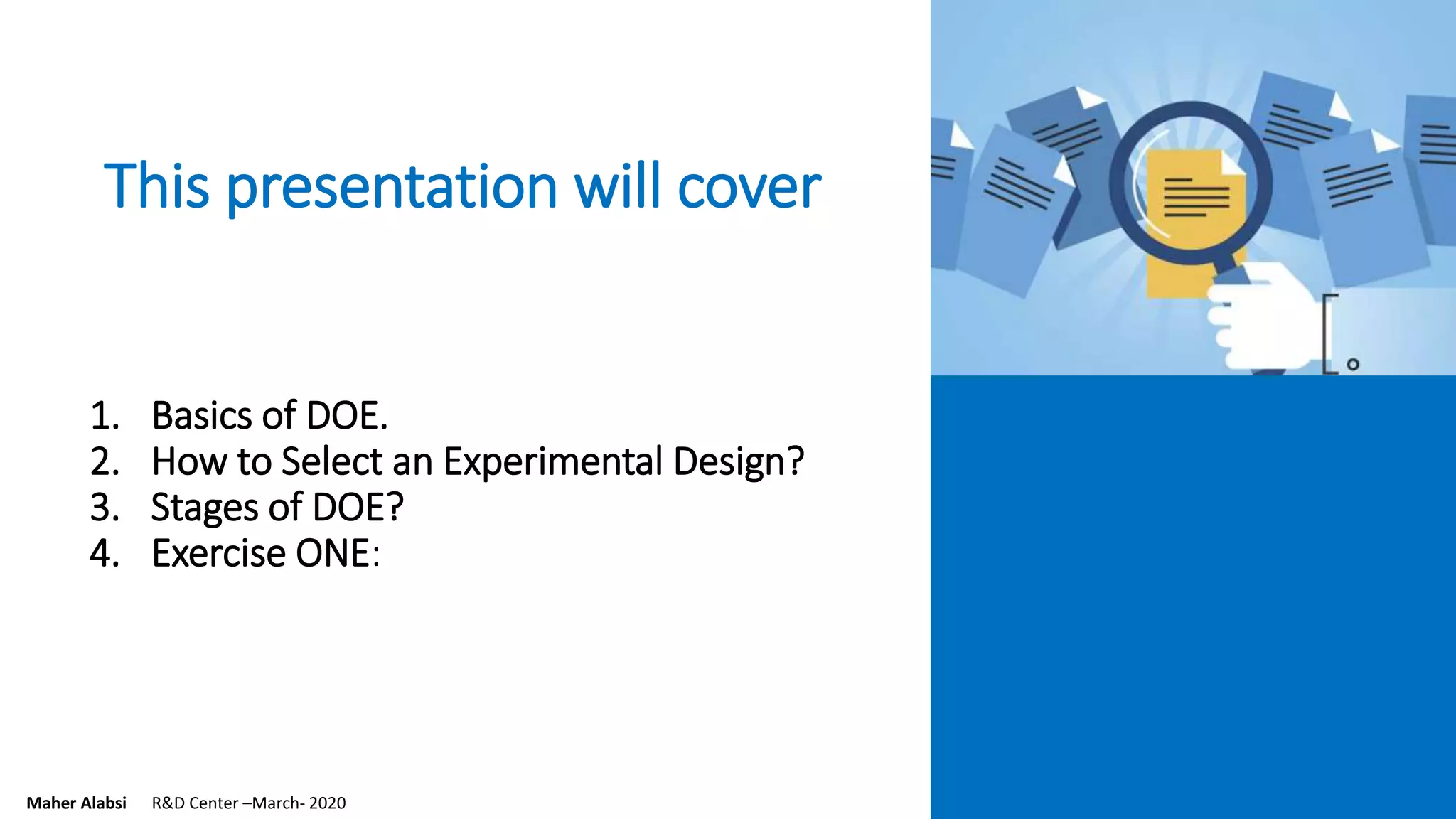 This presentation will cover

1. Basics of DOE.
2. How to Select an Experimental Design?
3. Stages of DOE?
4. Exercise ONE:

Maher Alabsi R&D Center –March- 2020